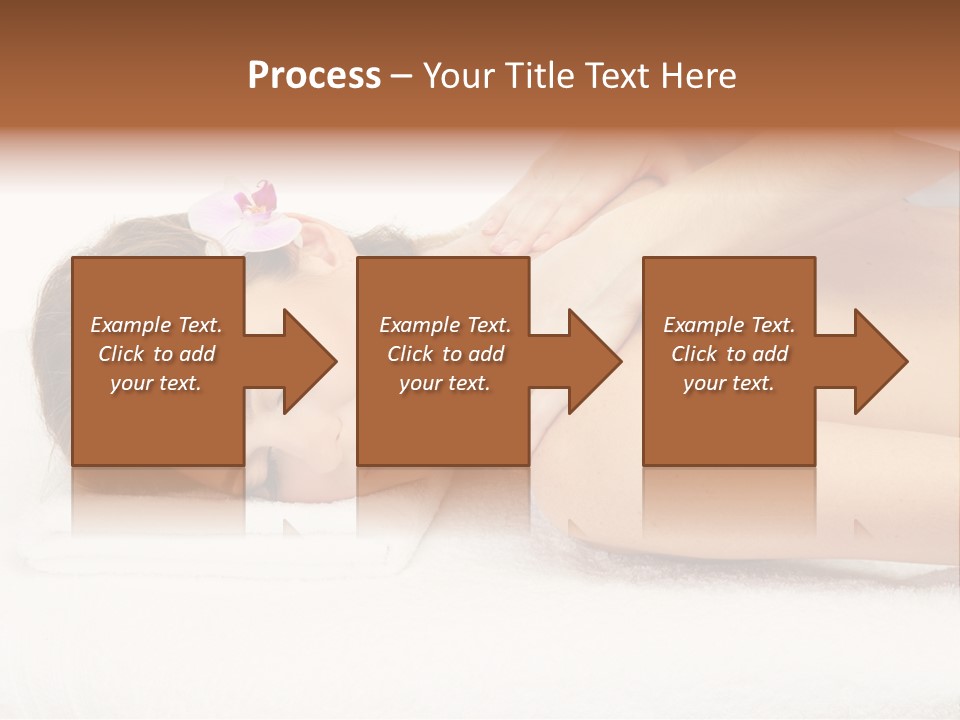 Process – Your Title Text Here

Example Text. Click to add your text.

Example Text. Click to add your text.

Example Text. Click to add your text.